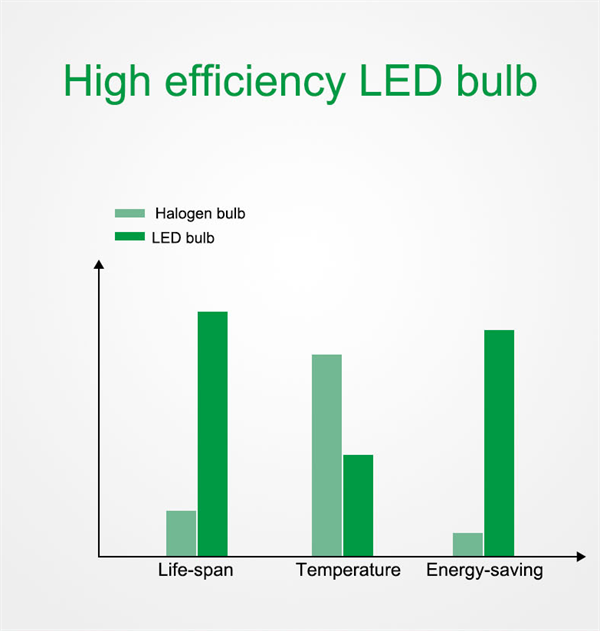 High efficiency LED bulb

Halogen bulb
LED bulb

Life-span
Temperature
Energy-saving